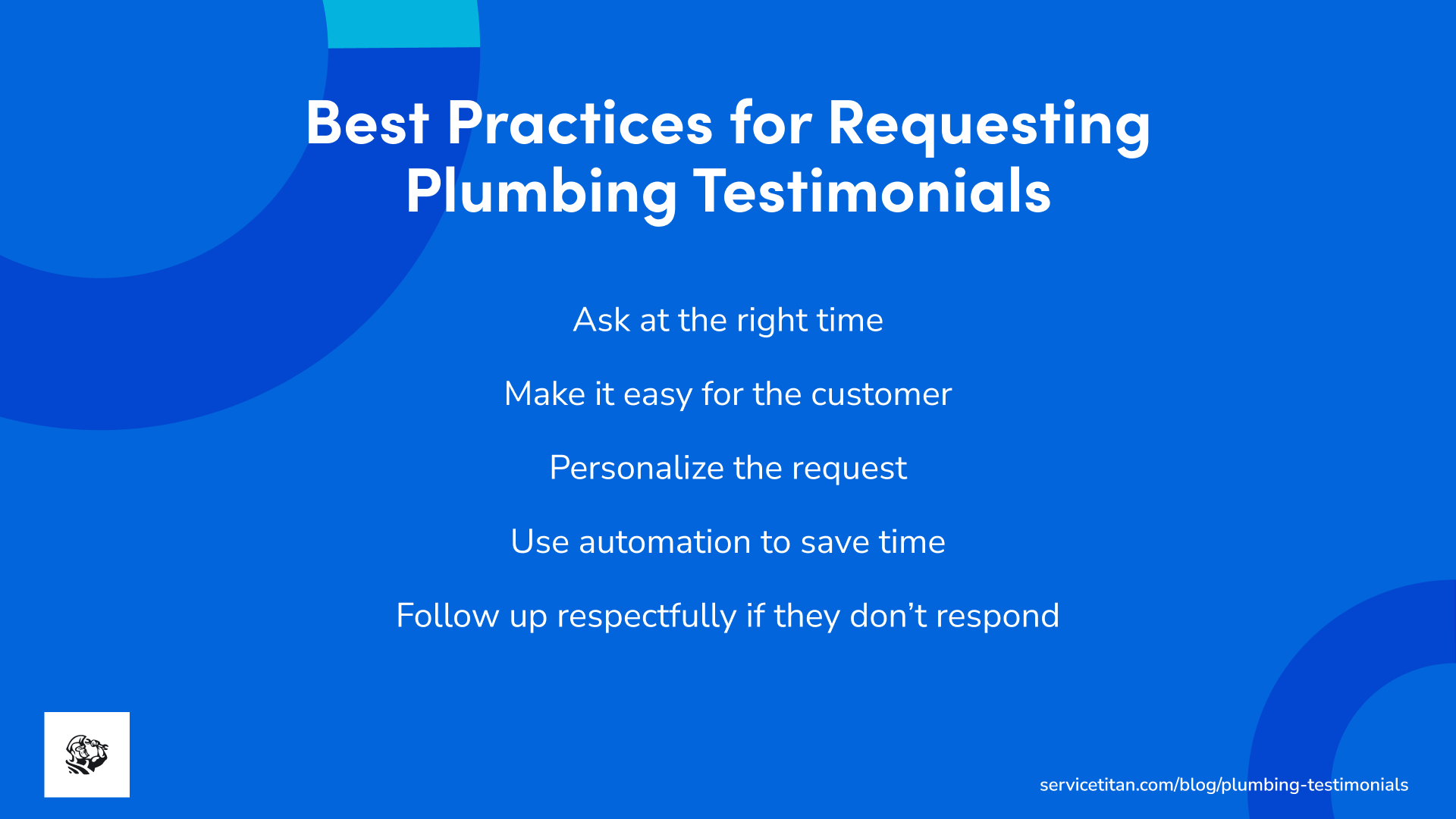 Best Practices for Requesting Plumbing Testimonials

Ask at the right time

Make it easy for the customer

Personalize the request

Use automation to save time

Follow up respectfully if they don’t respond

servicetitan.com/blog/plumbing-testimonials